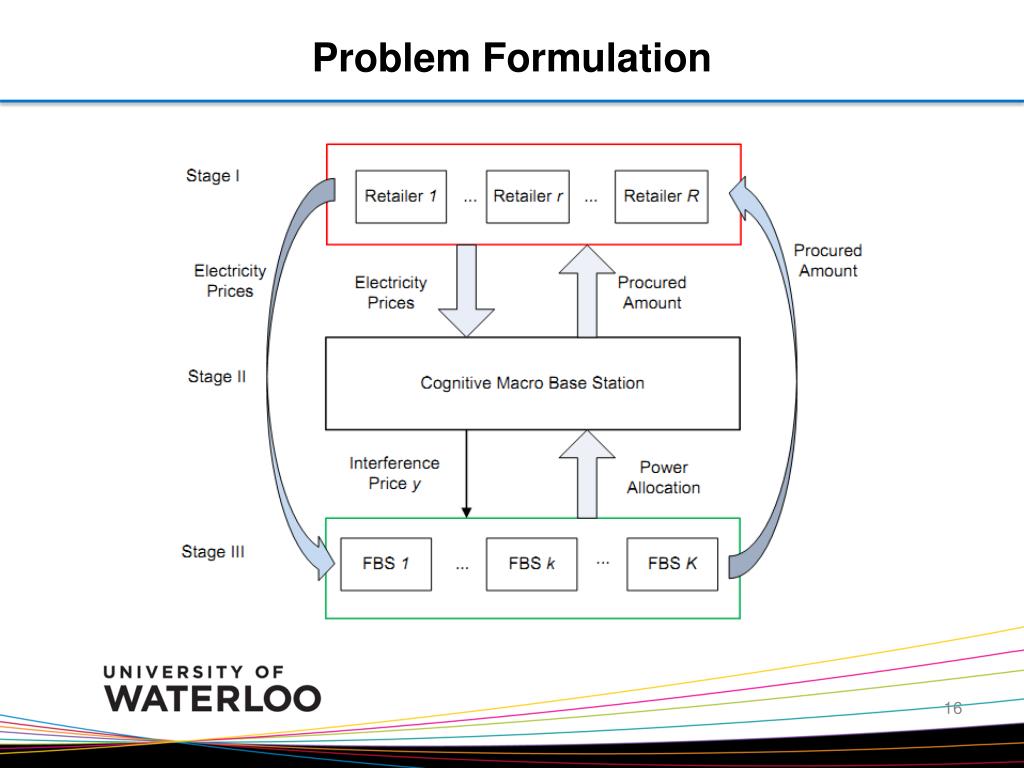 Problem Formulation

Stage I

Retailer 1 ... Retailer r ... Retailer R

Electricity Prices

Electricity Prices

Procured Amount

Procured Amount

Stage II

Cognitive Macro Base Station

Interference Price y

Power Allocation

Stage III

FBS 1 ... FBS k ... FBS K

UNIVERSITY OF WATERLOO

16